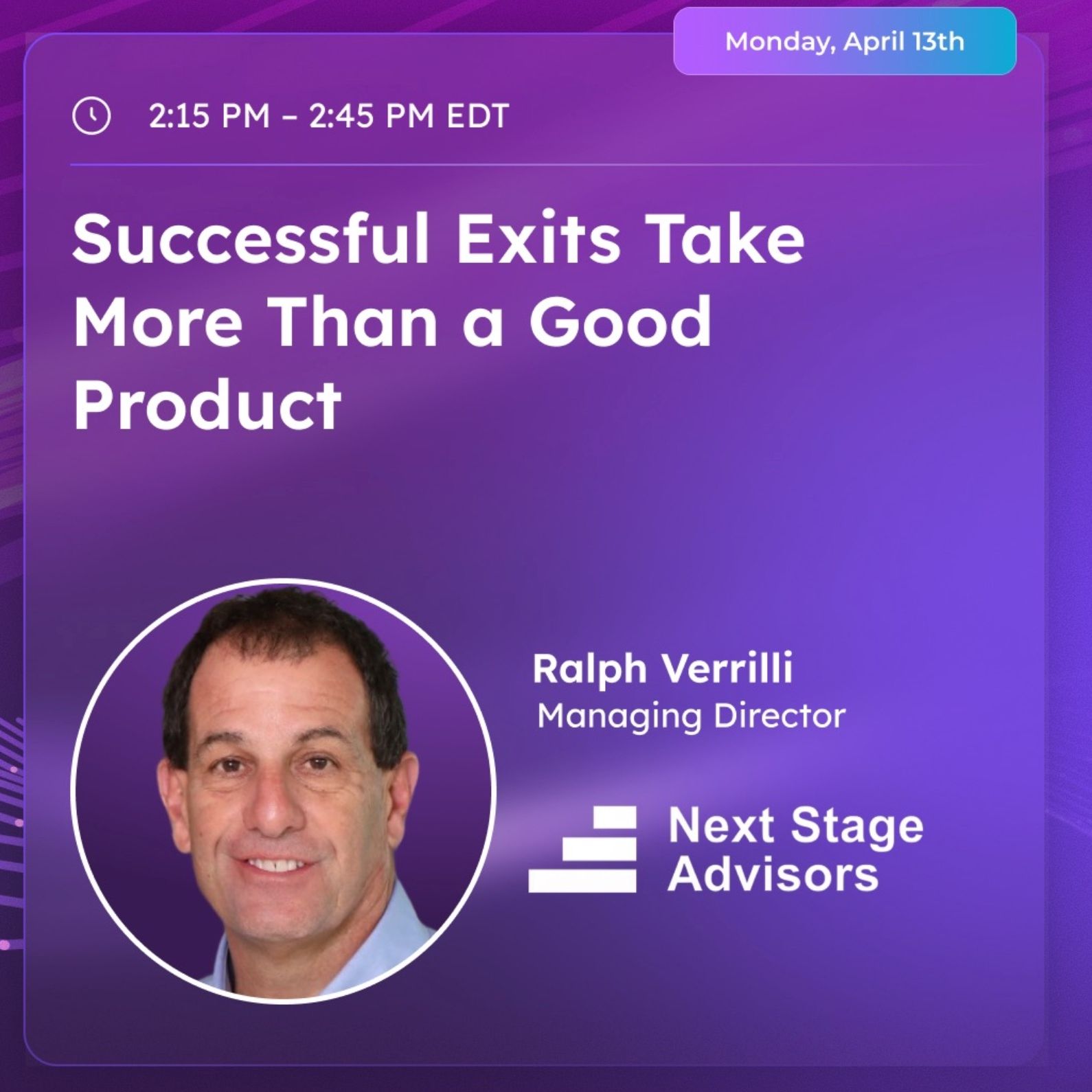 Monday, April 13th

2:15 PM – 2:45 PM EDT

Successful Exits Take More Than a Good Product

Ralph Verrilli
Managing Director

Next Stage Advisors